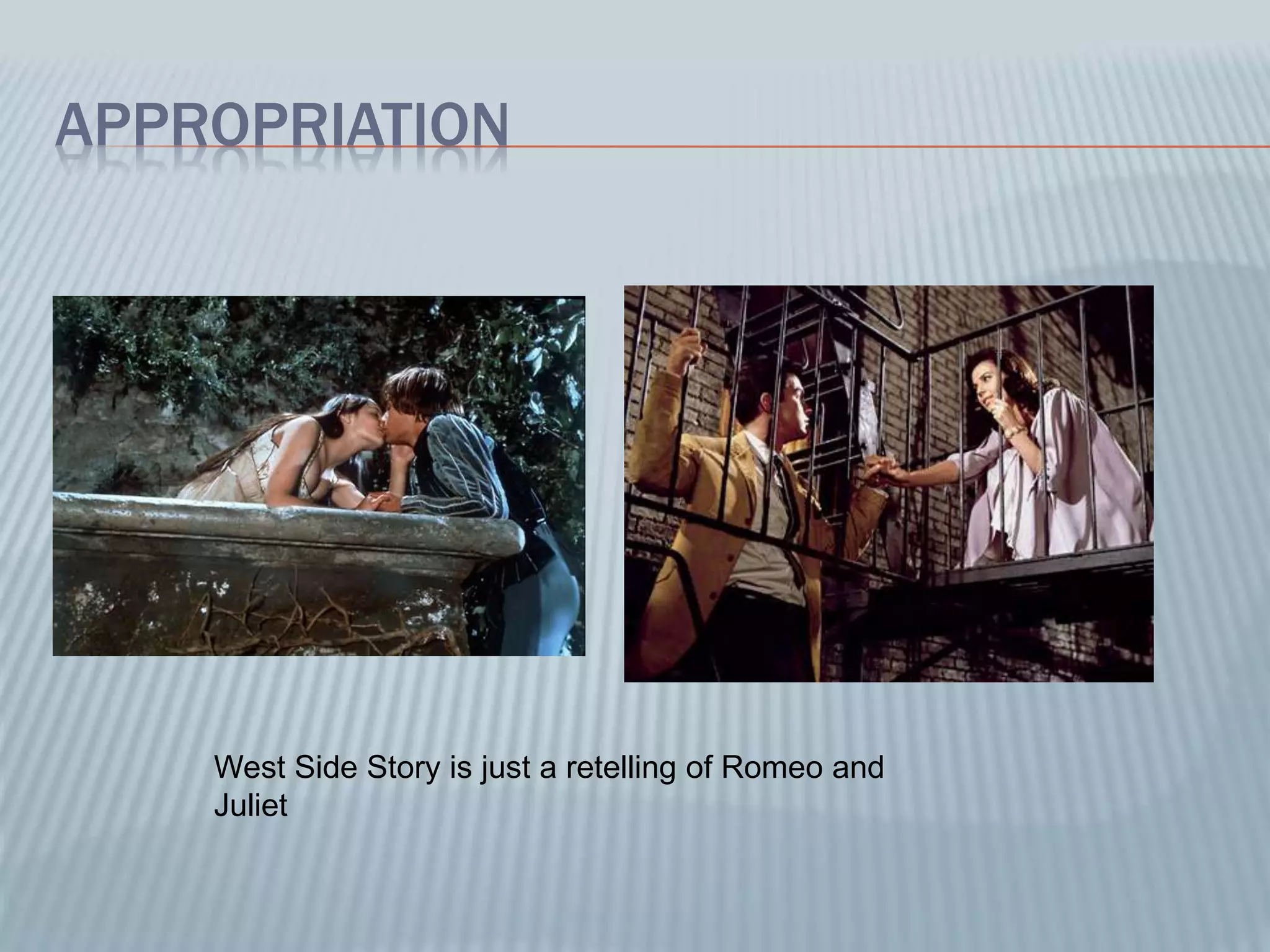 APPROPRIATION

West Side Story is just a retelling of Romeo and Juliet